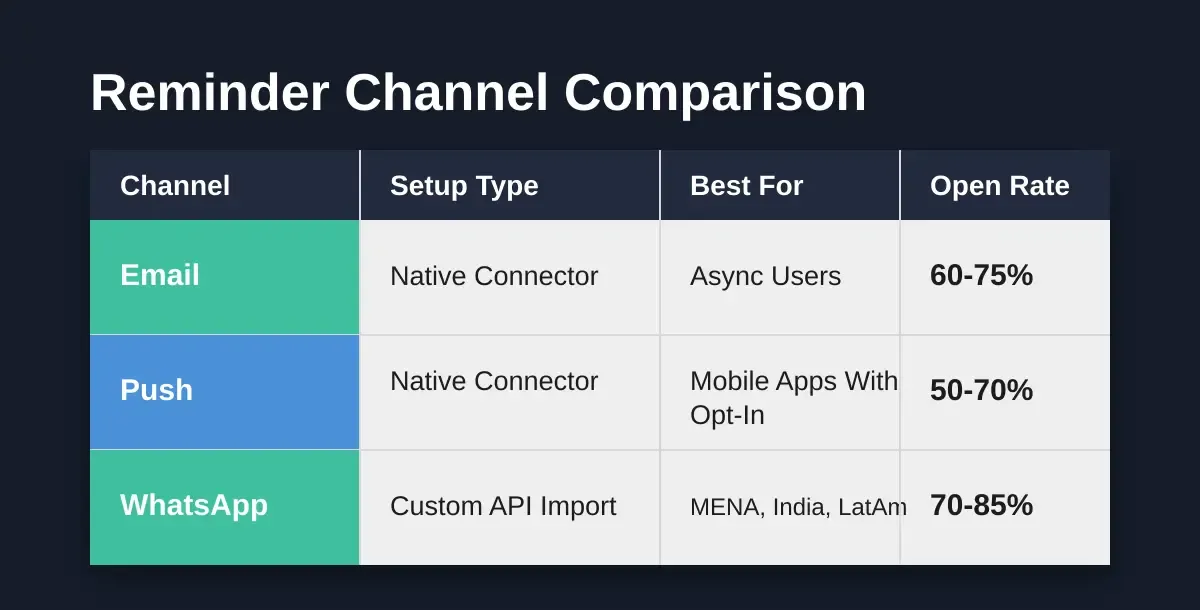 Reminder Channel Comparison

| Channel | Setup Type | Best For | Open Rate |
|---|---|---|---|
| Email | Native Connector | Async Users | 60-75% |
| Push | Native Connector | Mobile Apps With Opt-In | 50-70% |
| WhatsApp | Custom API Import | MENA, India, LatAm | 70-85% |